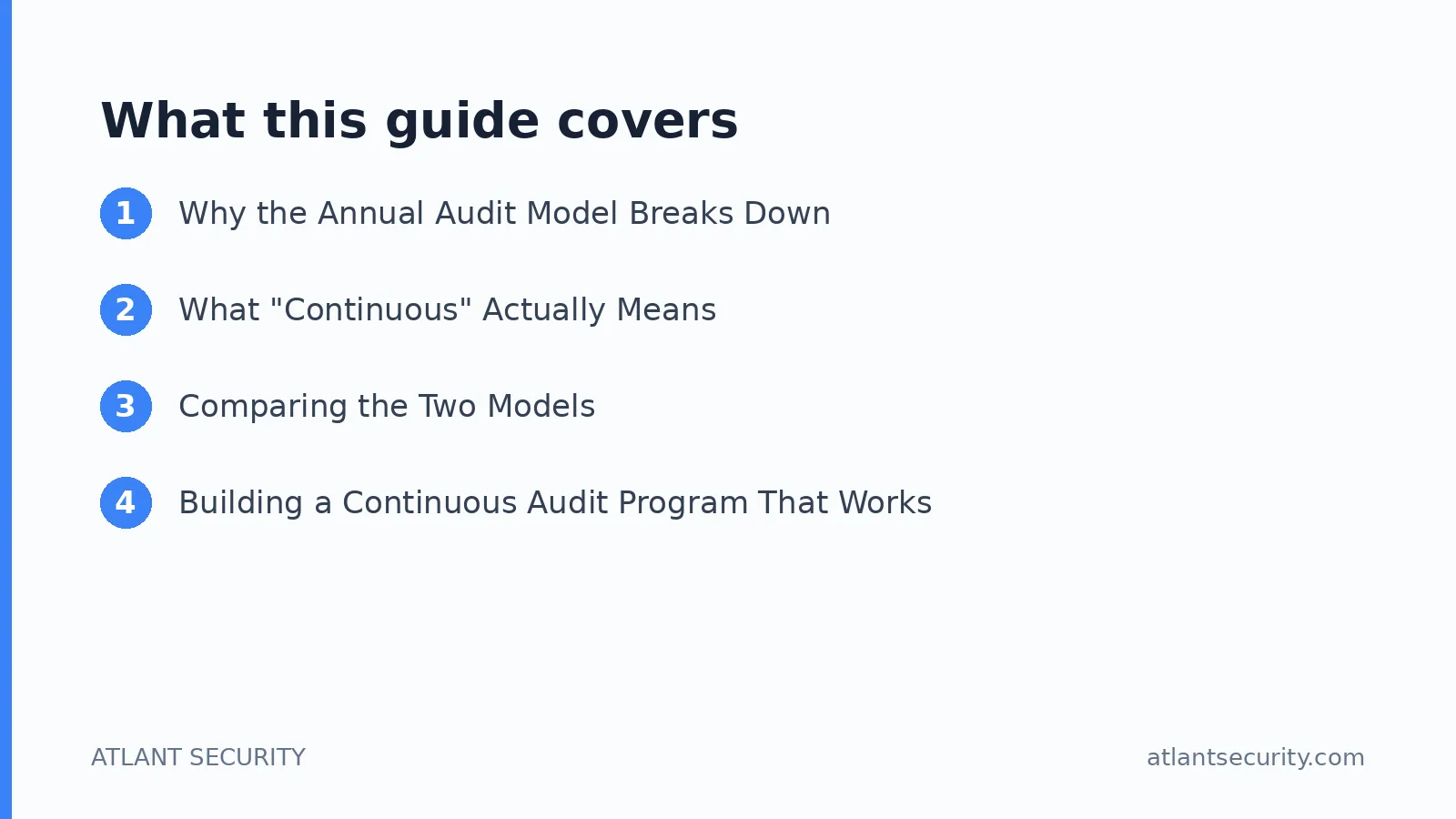 What this guide covers

1 Why the Annual Audit Model Breaks Down

2 What "Continuous" Actually Means

3 Comparing the Two Models

4 Building a Continuous Audit Program That Works

ATLANT SECURITY

atlantsecurity.com